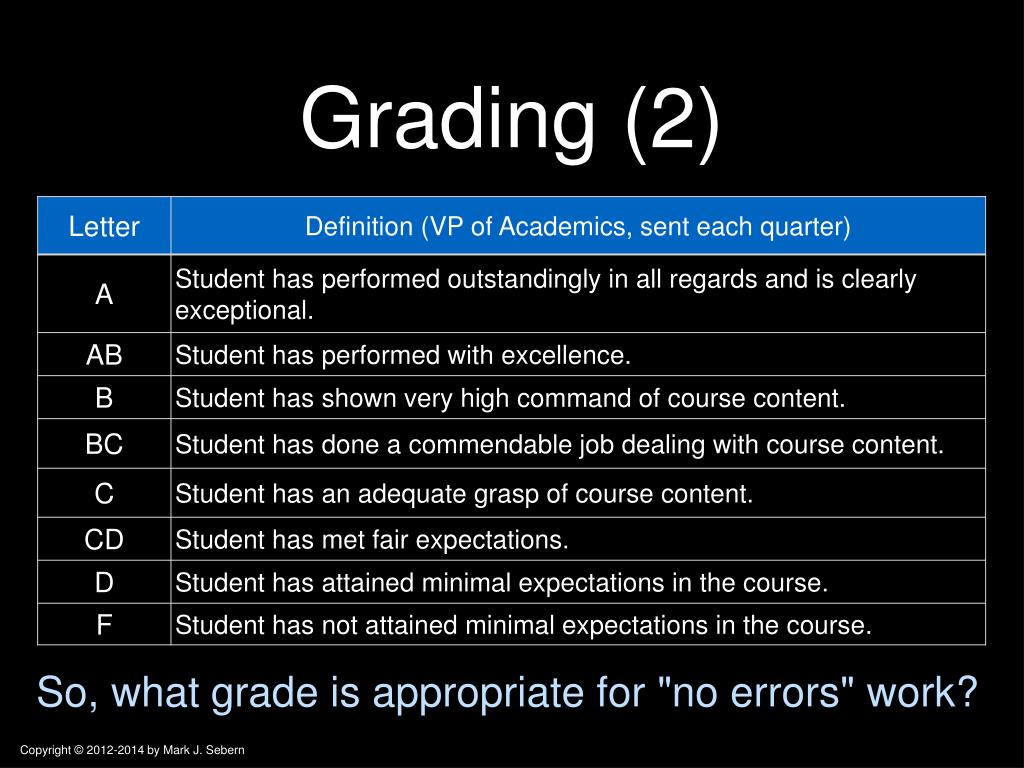 Grading (2)

| Letter | Definition (VP of Academics, sent each quarter) |
|---|---|
| A | Student has performed outstandingly in all regards and is clearly exceptional. |
| AB | Student has performed with excellence. |
| B | Student has shown very high command of course content. |
| BC | Student has done a commendable job dealing with course content. |
| C | Student has an adequate grasp of course content. |
| CD | Student has met fair expectations. |
| D | Student has attained minimal expectations in the course. |
| F | Student has not attained minimal expectations in the course. |

So, what grade is appropriate for "no errors" work?

Copyright © 2012-2014 by Mark J. Sebern